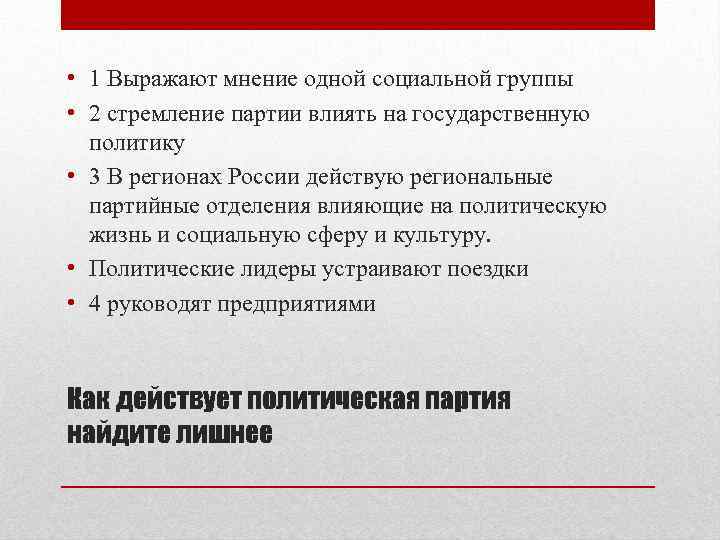 • 1 Выражают мнение одной социальной группы
• 2 стремление партии влиять на государственную политику
• 3 В регионах России действую региональные партийные отделения влияющие на политическую жизнь и социальную сферу и культуру.
• Политические лидеры устраивают поездки
• 4 руководят предприятиями

Как действует политическая партия найдите лишнее